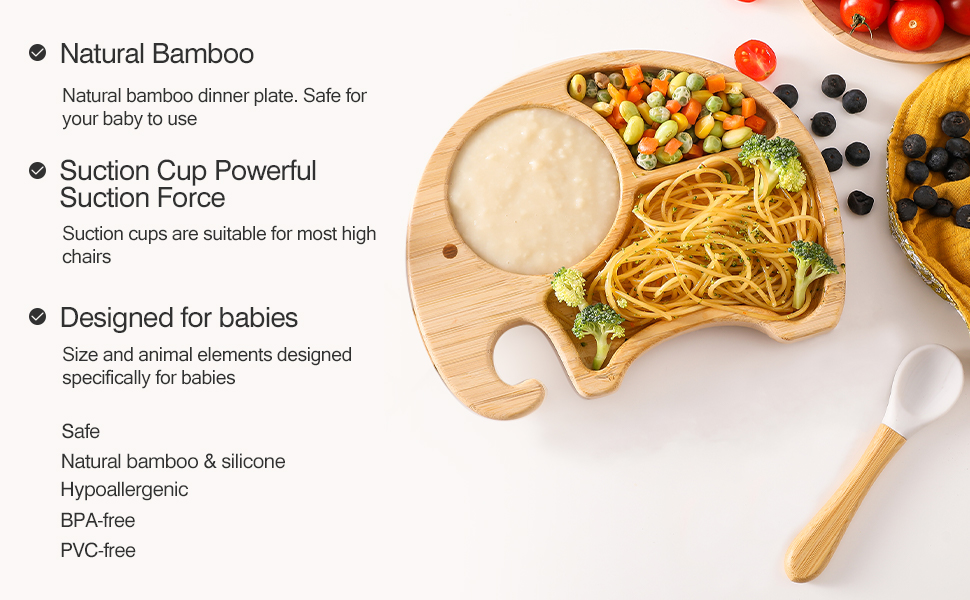 Natural Bamboo

Natural bamboo dinner plate. Safe for your baby to use

Suction Cup Powerful Suction Force

Suction cups are suitable for most high chairs

Designed for babies

Size and animal elements designed specifically for babies

Safe
Natural bamboo & silicone
Hypoallergenic
BPA-free
PVC-free